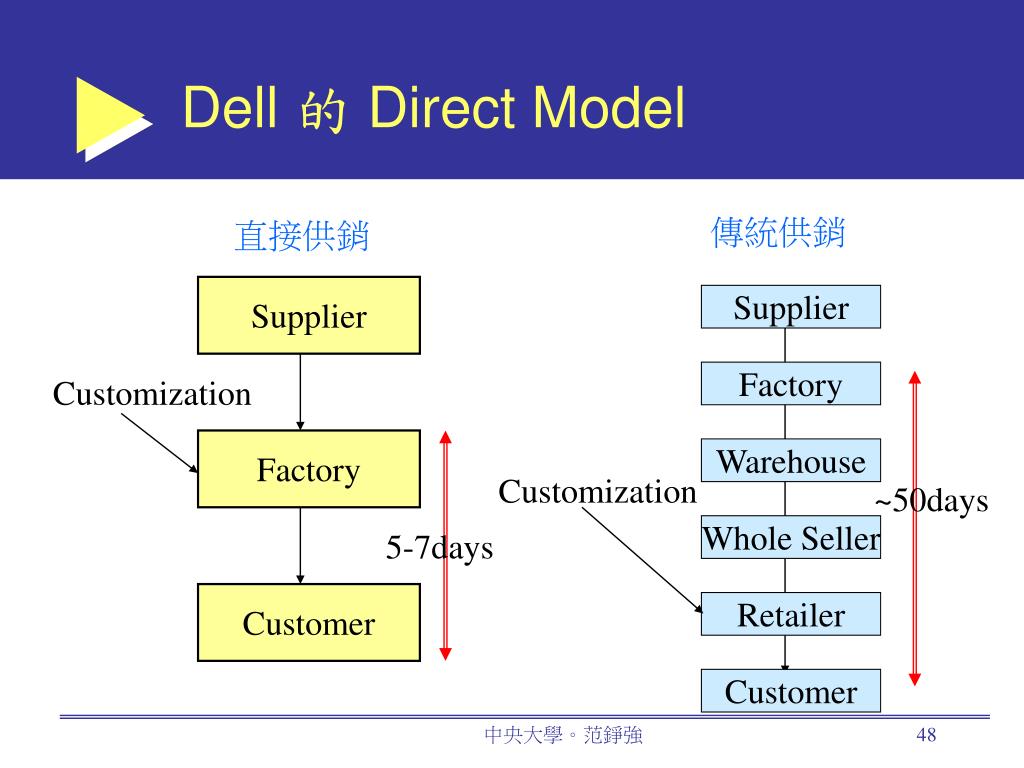 Dell 的 Direct Model

直接供銷

Supplier

Customization

Factory

5-7days

Customer

傳統供銷

Supplier

Factory

Warehouse

Customization

~50days

Whole Seller

Retailer

Customer

中央大學。范錚強

48